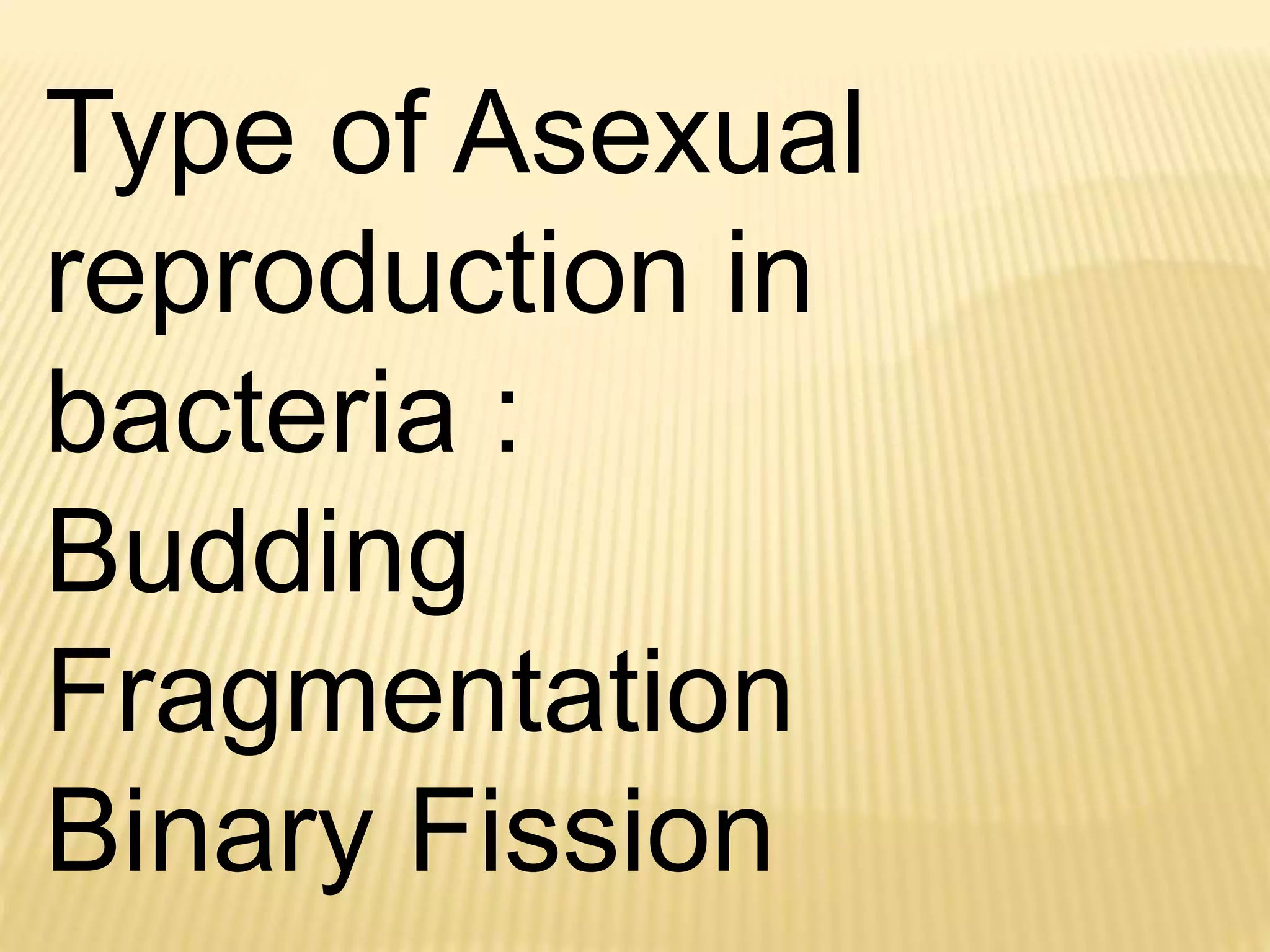 Type of Asexual reproduction in bacteria :
Budding
Fragmentation
Binary Fission